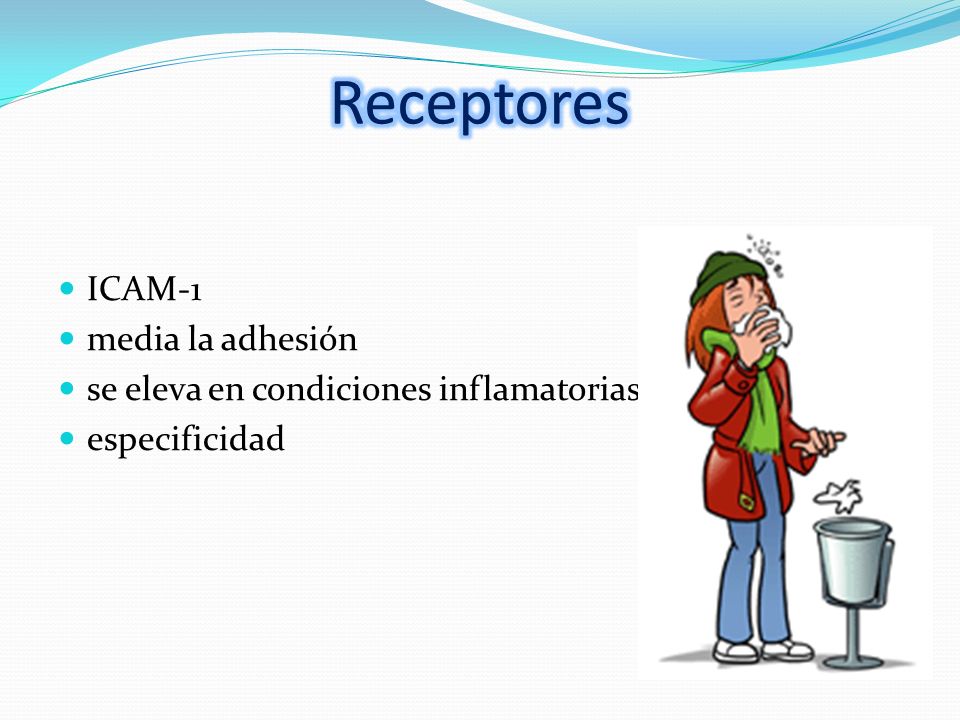 Receptores

- ICAM-1
- media la adhesión
- se eleva en condiciones inflamatorias
- especificidad